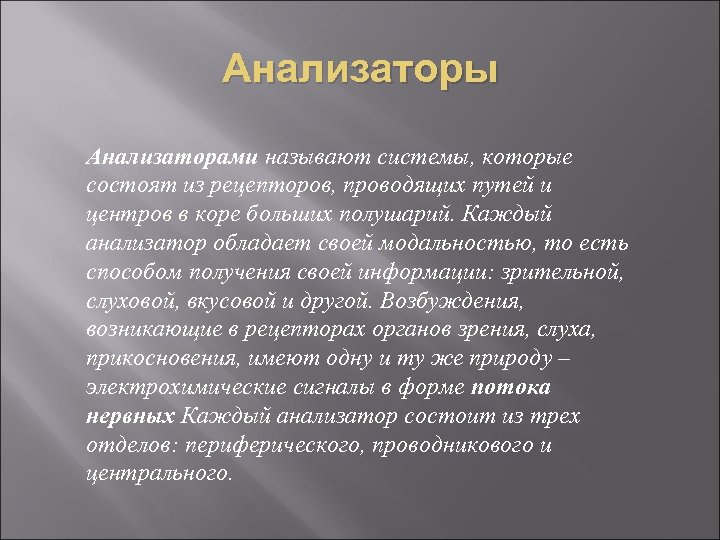 Анализаторы

Анализаторами называют системы, которые состоят из рецепторов, проводящих путей и центров в коре больших полушарий. Каждый анализатор обладает своей модальностью, то есть способом получения своей информации: зрительной, слуховой, вкусовой и другой. Возбуждения, возникающие в рецепторах органов зрения, слуха, прикосновения, имеют одну и ту же природу – электрохимические сигналы в форме потока нервных Каждый анализатор состоит из трех отделов: периферического, проводникового и центрального.